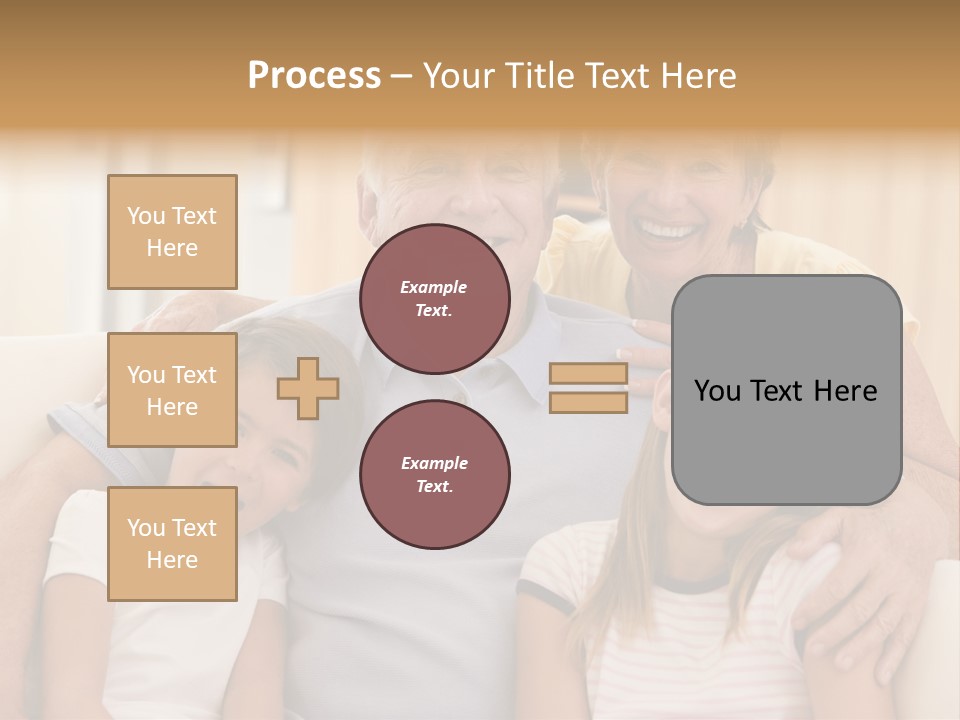 Process – Your Title Text Here

You Text Here

You Text Here

You Text Here

Example Text.

Example Text.

You Text Here